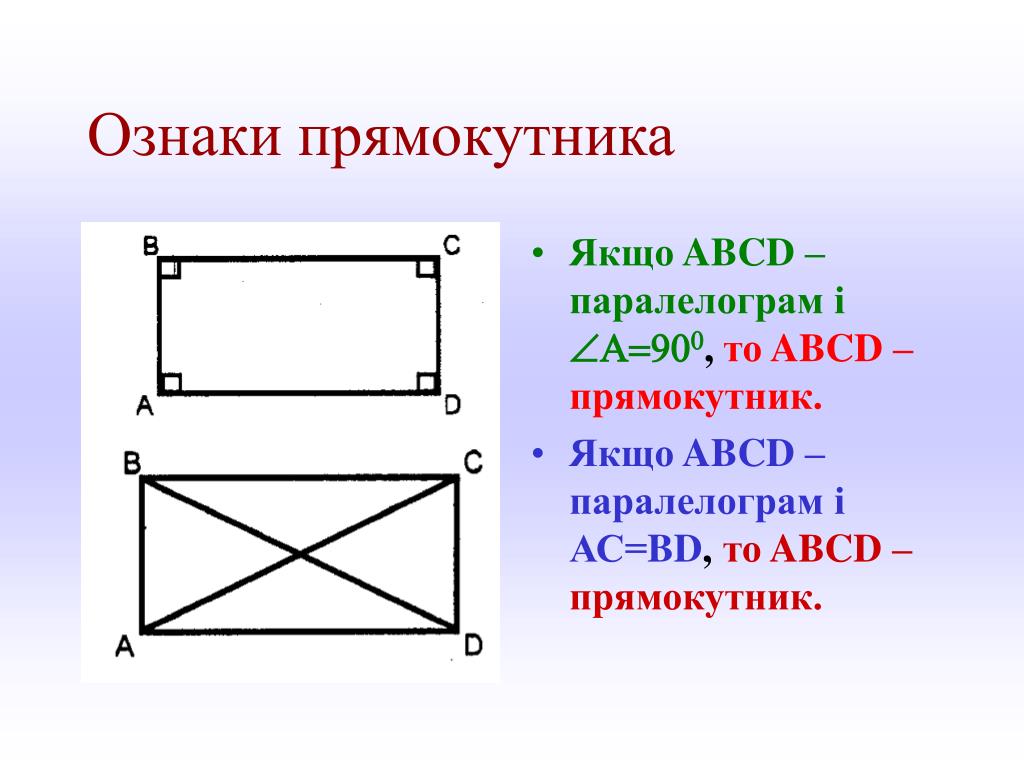 Ознаки прямокутника

B C A D

B C A D

• Якщо ABCD – паралелограм і $\angle A=90^0$, то ABCD – прямокутник.

• Якщо ABCD – паралелограм і AC=BD, то ABCD – прямокутник.